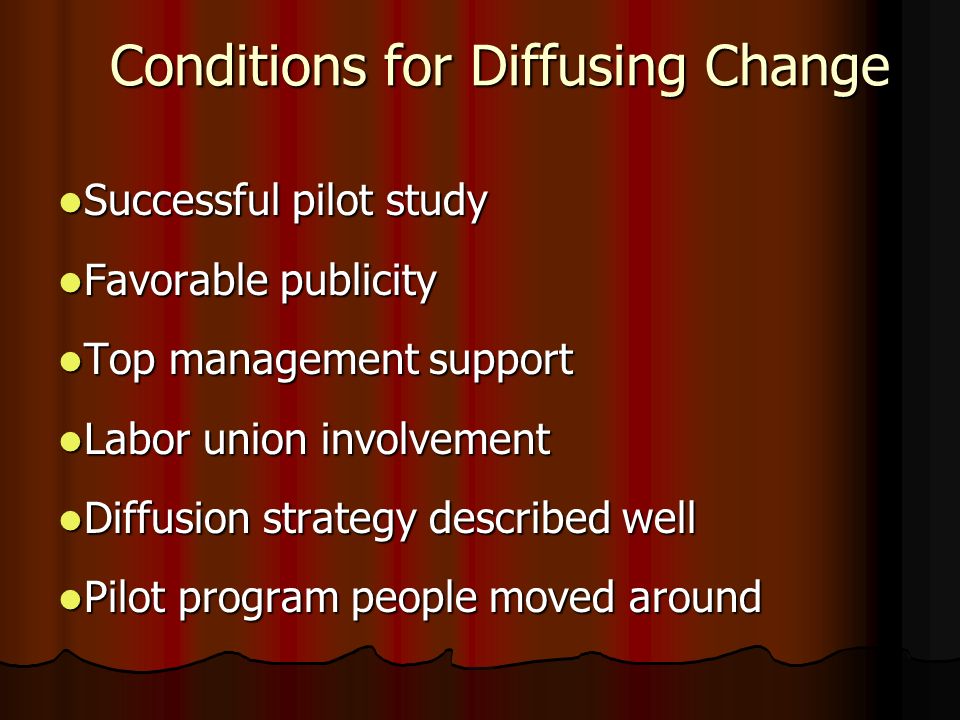 Conditions for Diffusing Change

- Successful pilot study
- Favorable publicity
- Top management support
- Labor union involvement
- Diffusion strategy described well
- Pilot program people moved around